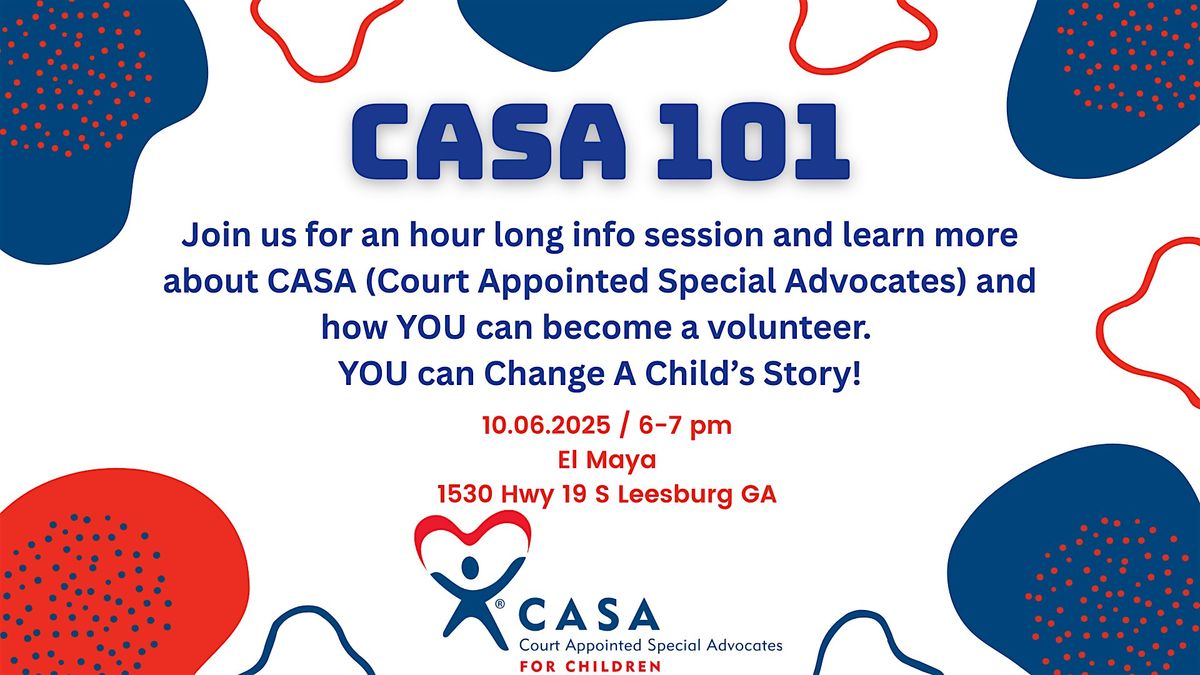 CASA 101

Join us for an hour long info session and learn more about CASA (Court Appointed Special Advocates) and how YOU can become a volunteer.
YOU can Change A Child's Story!

10.06.2025 / 6-7 pm
El Maya
1530 Hwy 19 S Leesburg GA

® CASA
Court Appointed Special Advocates
FOR CHILDREN